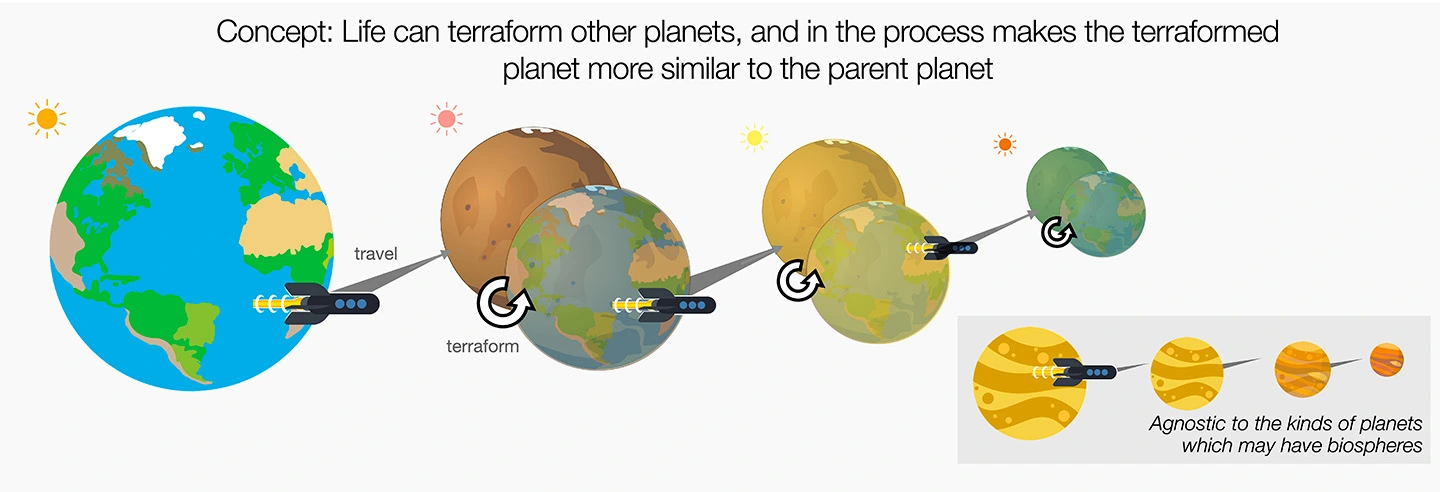 Concept: Life can terraform other planets, and in the process makes the terraformed planet more similar to the parent planet

travel

terraform

Agnostic to the kinds of planets which may have biospheres